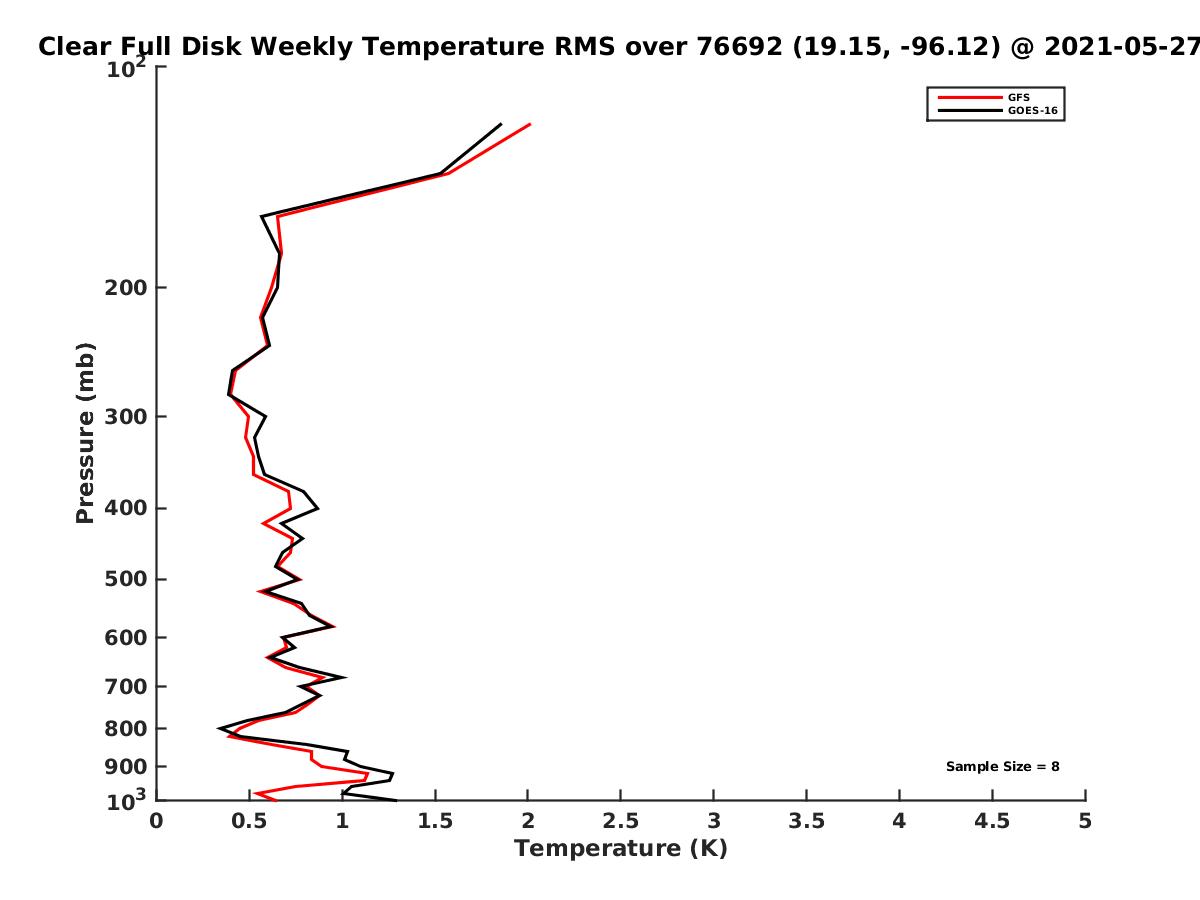 Clear Full Disk Weekly Temperature RMS over 76692 (19.15, -96.12) @ 2021-05-27

GFS
GOES-16

Pressure (mb)

$10^2$
200
300
400
500
600
700
800
900
$10^3$

Sample Size = 8

0 0.5 1 1.5 2 2.5 3 3.5 4 4.5 5

Temperature (K)